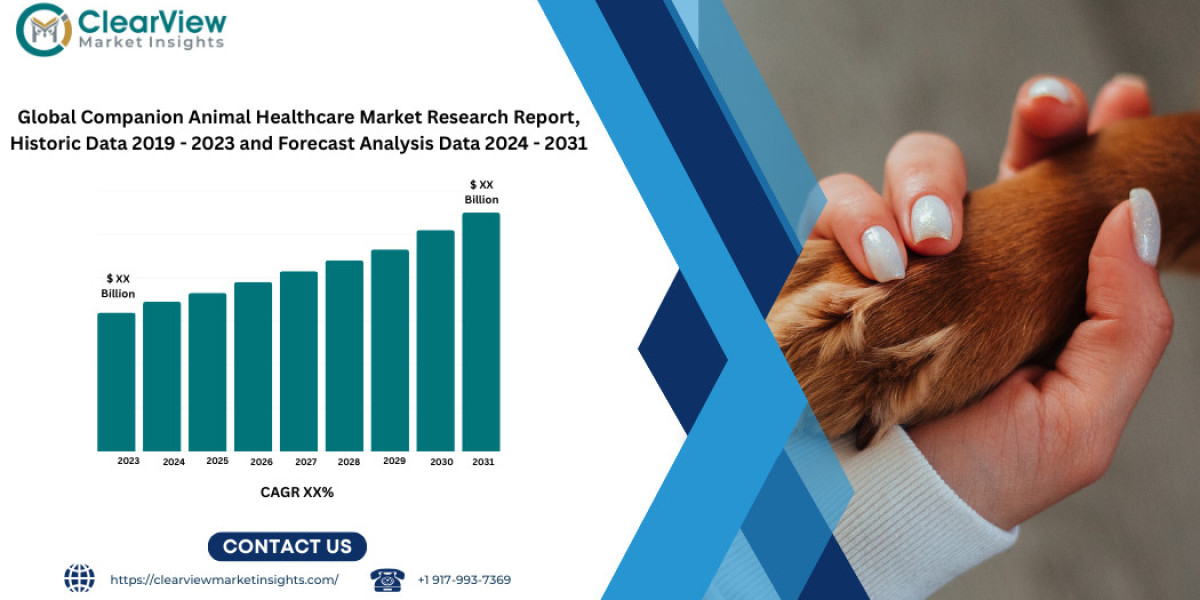 ClearView
Market Insights

Global Companion Animal Healthcare Market Research Report, Historic Data 2019 - 2023 and Forecast Analysis Data 2024 - 2031

$ XX Billion

$ XX Billion

2023 2024 2025 2026 2027 2028 2029 2030 2031

CAGR XX%

CONTACT US

https://clearviewmarketinsights.com/

+1 917-993-7369